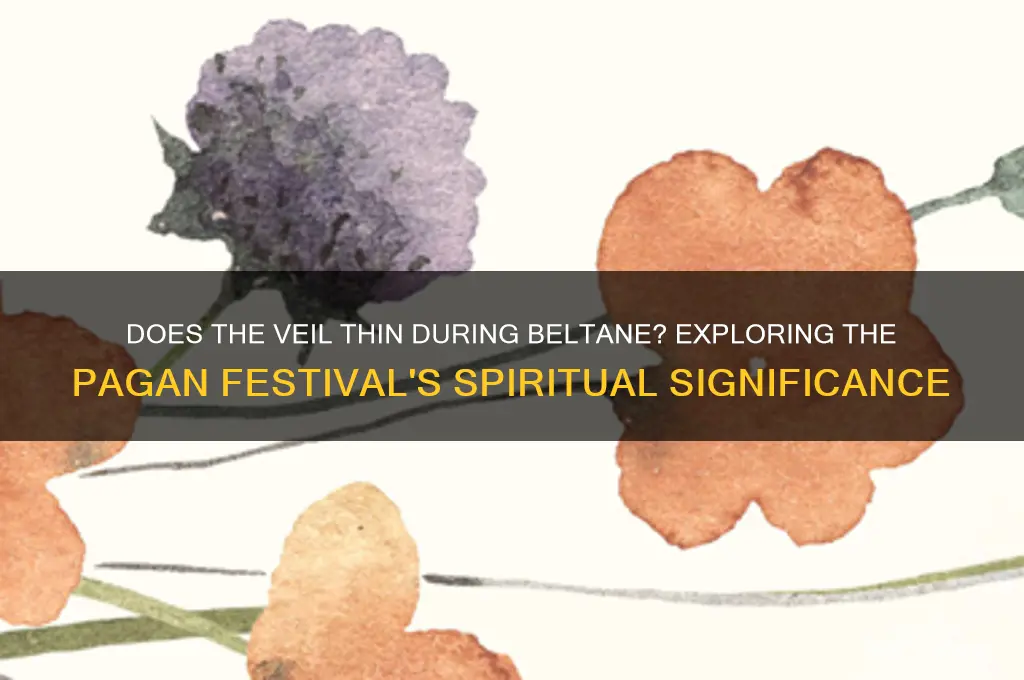 DOES THE VEIL THIN DURING BELTANE? EXPLORING THE PAGAN FESTIVAL'S SPIRITUAL SIGNIFICANCE